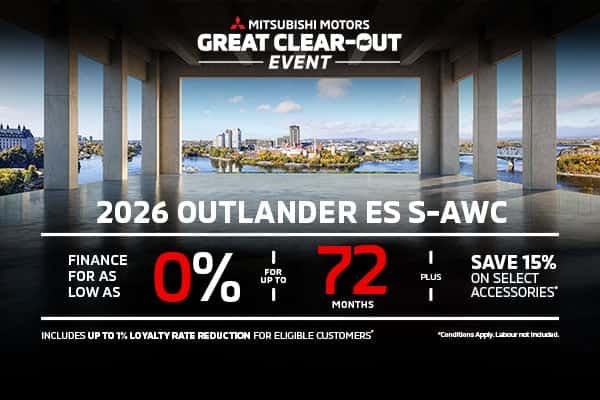 MITSUBISHI MOTORS
GREAT CLEAR-OUT
EVENT

2026 OUTLANDER ES S-AWC

FINANCE FOR AS LOW AS 0% FOR UP TO 72 MONTHS PLUS SAVE 15% ON SELECT ACCESSORIES*

INCLUDES UP TO 1% LOYALTY RATE REDUCTION FOR ELIGIBLE CUSTOMERS*

*Conditions Apply. Labour not included.